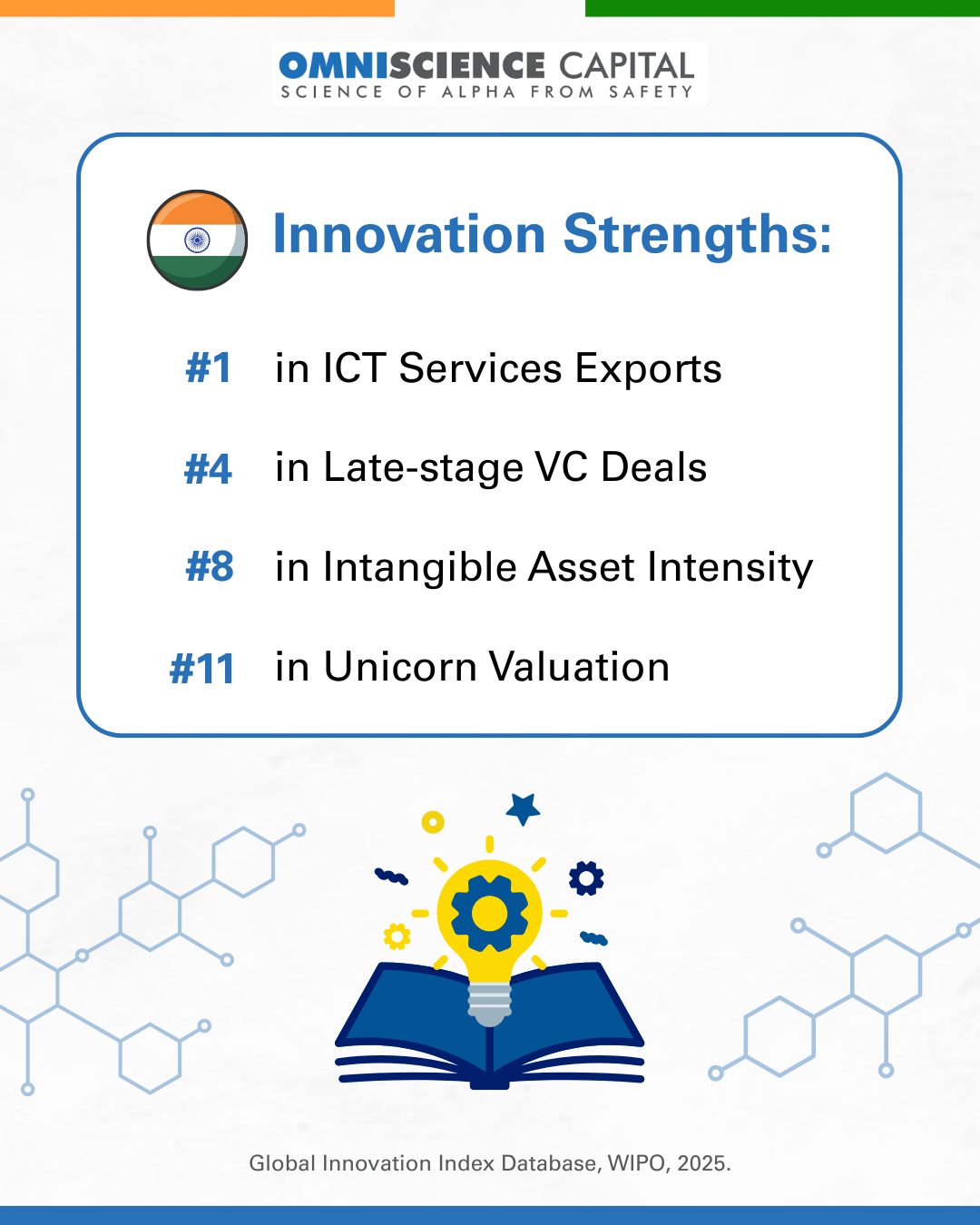 OMNISCIENCE CAPITAL
SCIENCE OF ALPHA FROM SAFETY

Innovation Strengths:

#1 in ICT Services Exports

#4 in Late-stage VC Deals

#8 in Intangible Asset Intensity

#11 in Unicorn Valuation

Global Innovation Index Database, WIPO, 2025.